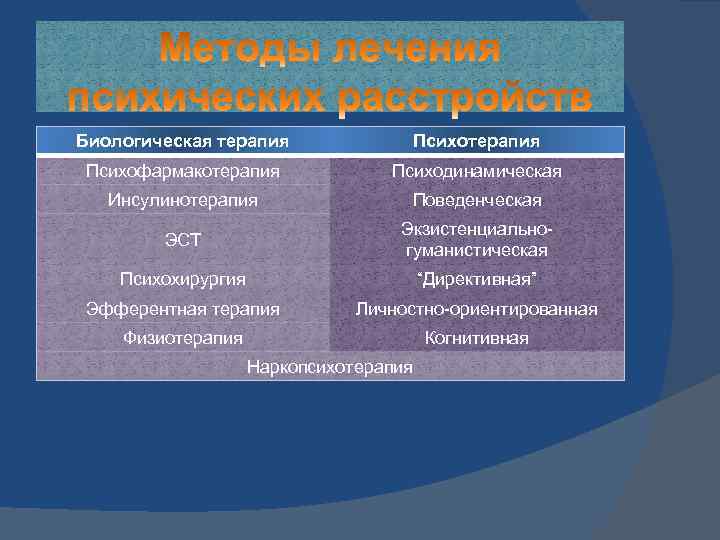 Методы лечения психических расстройств

| Биологическая терапия | Психотерапия |
|---|---|
| Психофармакотерапия | Психодинамическая |
| Инсулинотерапия | Поведенческая |
| ЭСТ | Экзистенциально-гуманистическая |
| Психохирургия | "Директивная" |
| Эфферентная терапия | Личностно-ориентированная |
| Физиотерапия | Когнитивная |
| Наркопсихотерапия | |